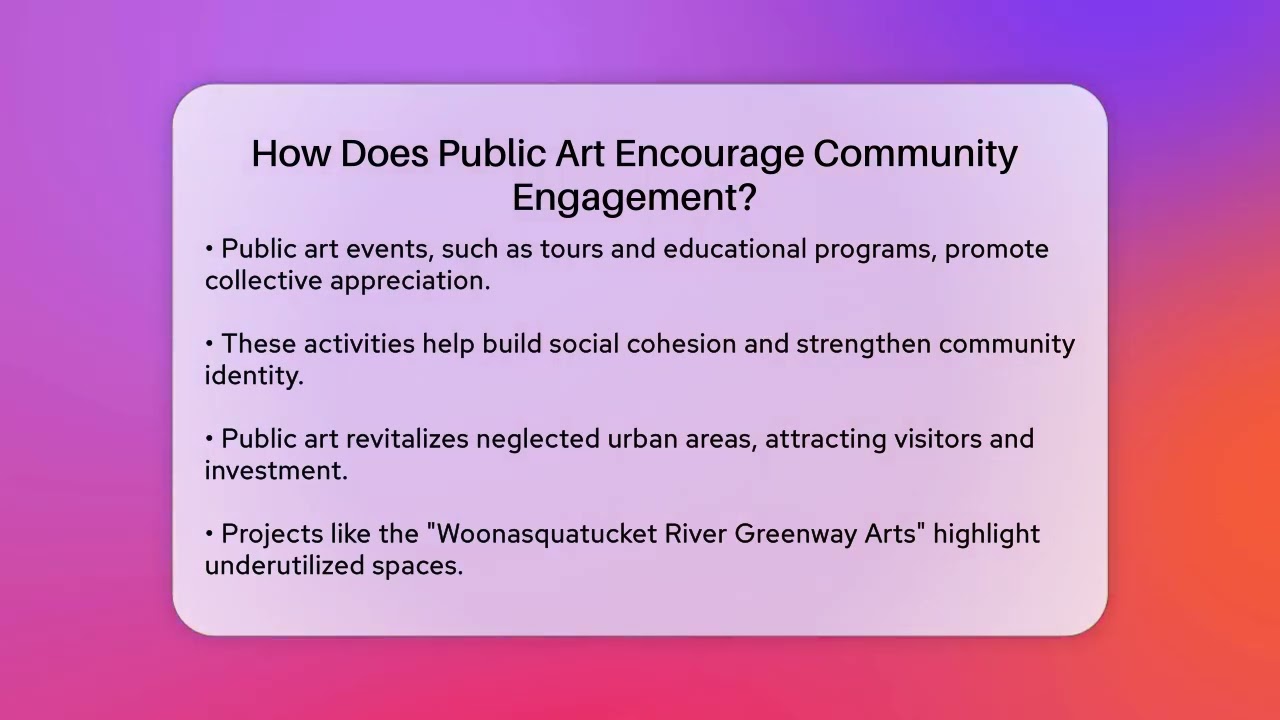 How Does Public Art Encourage Community Engagement?

• Public art events, such as tours and educational programs, promote collective appreciation.

• These activities help build social cohesion and strengthen community identity.

• Public art revitalizes neglected urban areas, attracting visitors and investment.

• Projects like the "Woonasquatucket River Greenway Arts" highlight underutilized spaces.